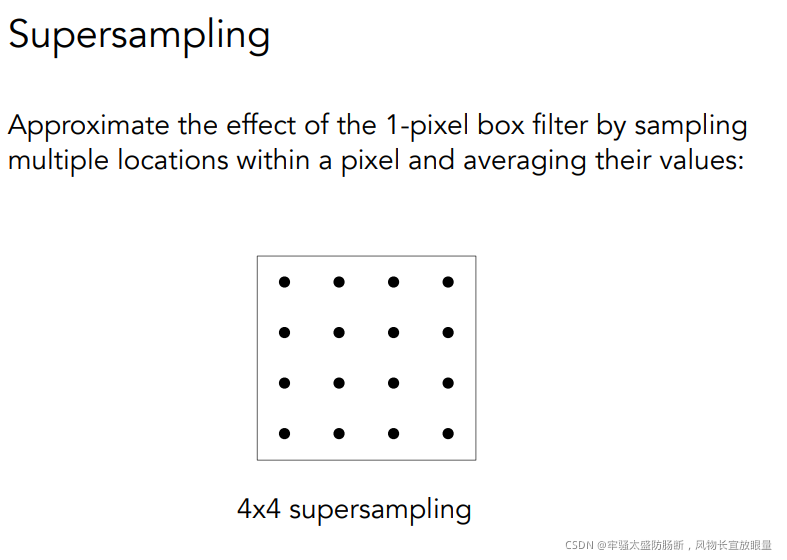 Supersampling

Approximate the effect of the 1-pixel box filter by sampling multiple locations within a pixel and averaging their values:

4x4 supersampling

CSDN @牢骚太盛防肠断，风物长宜放眼量